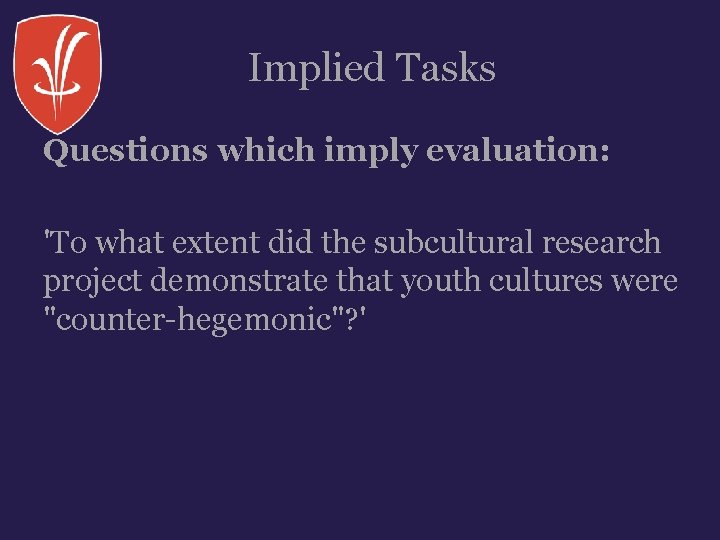 Implied Tasks

Questions which imply evaluation:

'To what extent did the subcultural research project demonstrate that youth cultures were "counter-hegemonic"?'